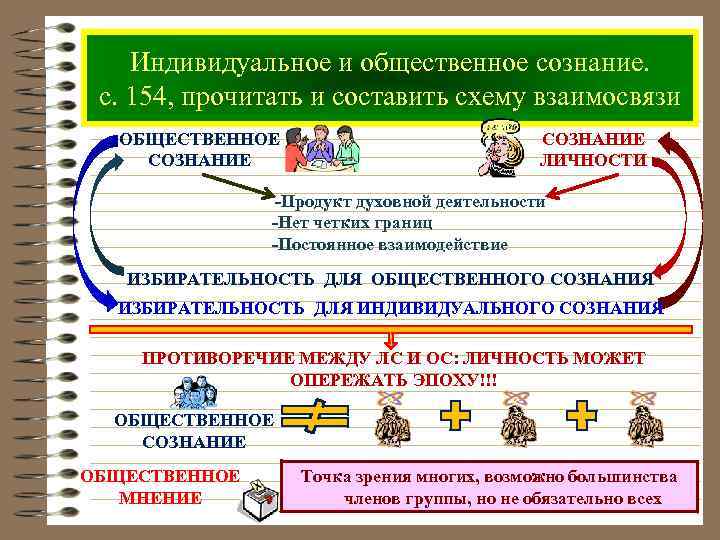 Индивидуальное и общественное сознание.
с. 154, прочитать и составить схему взаимосвязи

ОБЩЕСТВЕННОЕ СОЗНАНИЕ

СОЗНАНИЕ ЛИЧНОСТИ

-Продукт духовной деятельности
-Нет четких границ
-Постоянное взаимодействие

ИЗБИРАТЕЛЬНОСТЬ ДЛЯ ОБЩЕСТВЕННОГО СОЗНАНИЯ
ИЗБИРАТЕЛЬНОСТЬ ДЛЯ ИНДИВИДУАЛЬНОГО СОЗНАНИЯ

ПРОТИВОРЕЧИЕ МЕЖДУ ЛС И ОС: ЛИЧНОСТЬ МОЖЕТ ОПЕРЕЖАТЬ ЭПОХУ!!!

ОБЩЕСТВЕННОЕ СОЗНАНИЕ

ОБЩЕСТВЕННОЕ МНЕНИЕ

Точка зрения многих, возможно большинства членов группы, но не обязательно всех